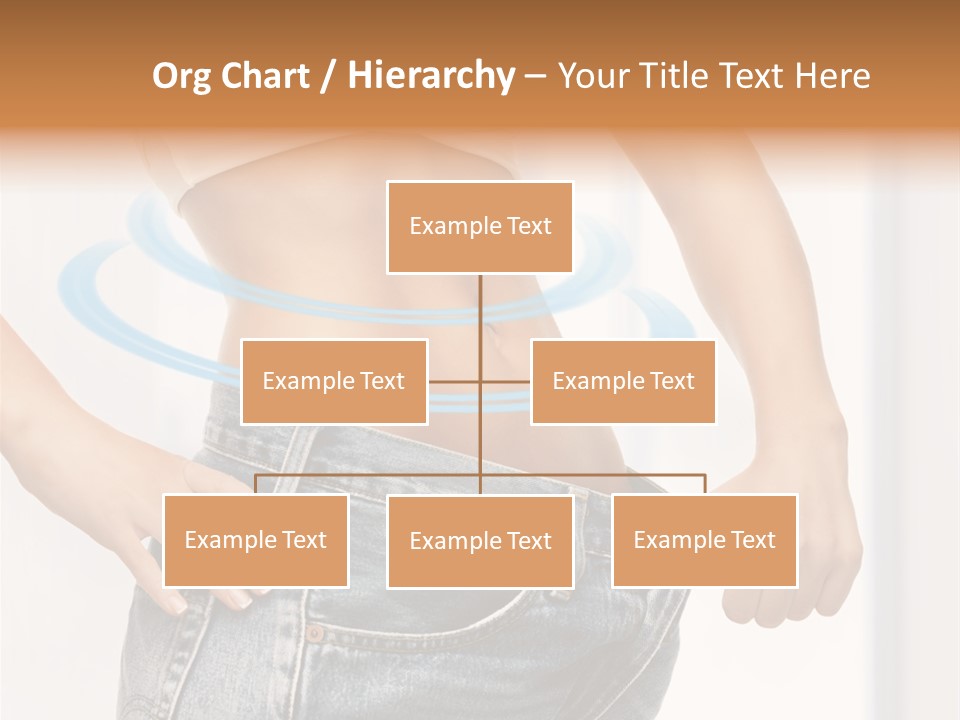 Org Chart / Hierarchy – Your Title Text Here

Example Text

Example Text

Example Text

Example Text

Example Text

Example Text